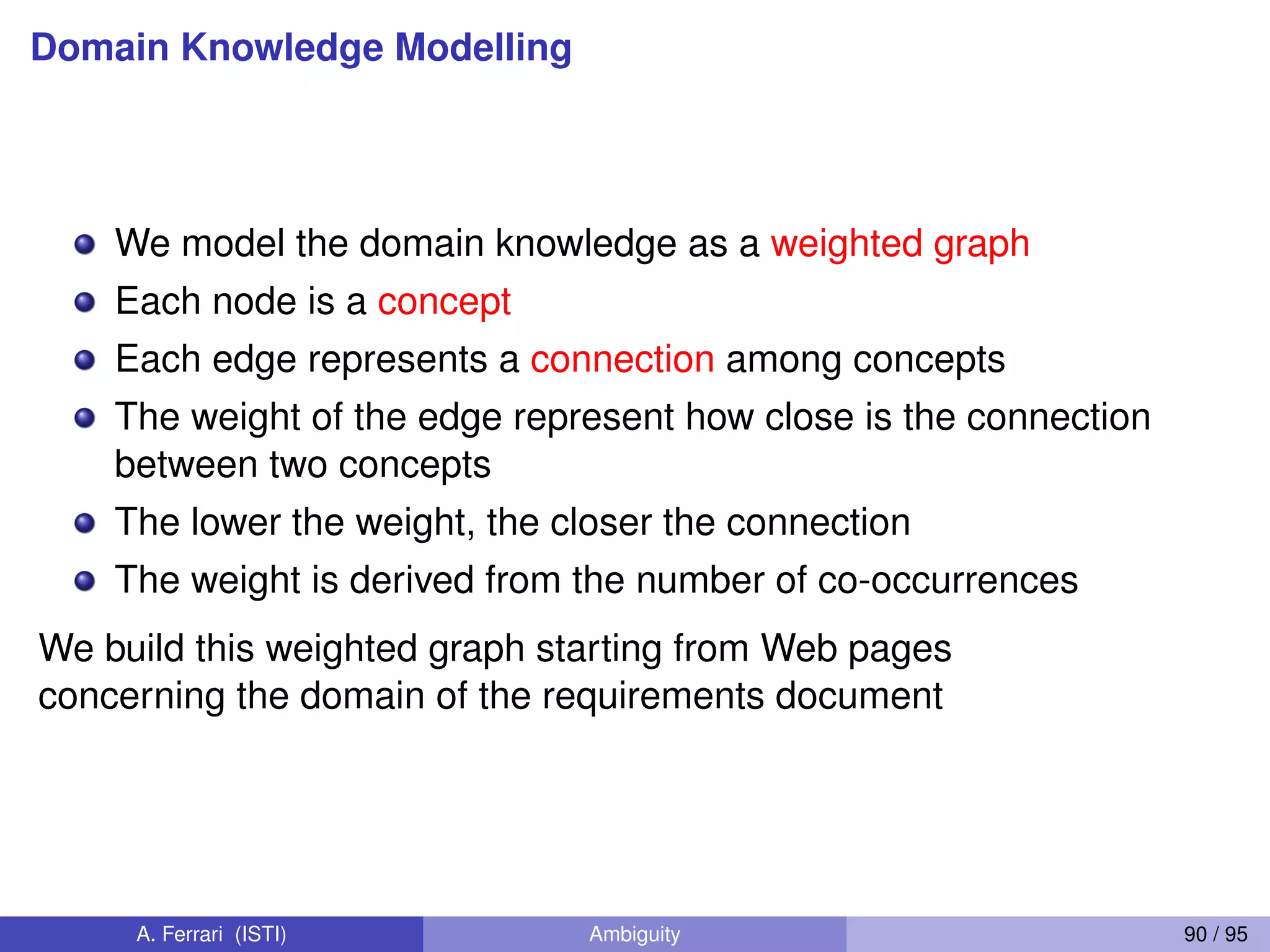 Domain Knowledge Modelling

- We model the domain knowledge as a weighted graph
- Each node is a concept
- Each edge represents a connection among concepts
- The weight of the edge represent how close is the connection between two concepts
- The lower the weight, the closer the connection
- The weight is derived from the number of co-occurrences

We build this weighted graph starting from Web pages concerning the domain of the requirements document

A. Ferrari (ISTI) Ambiguity 90 / 95